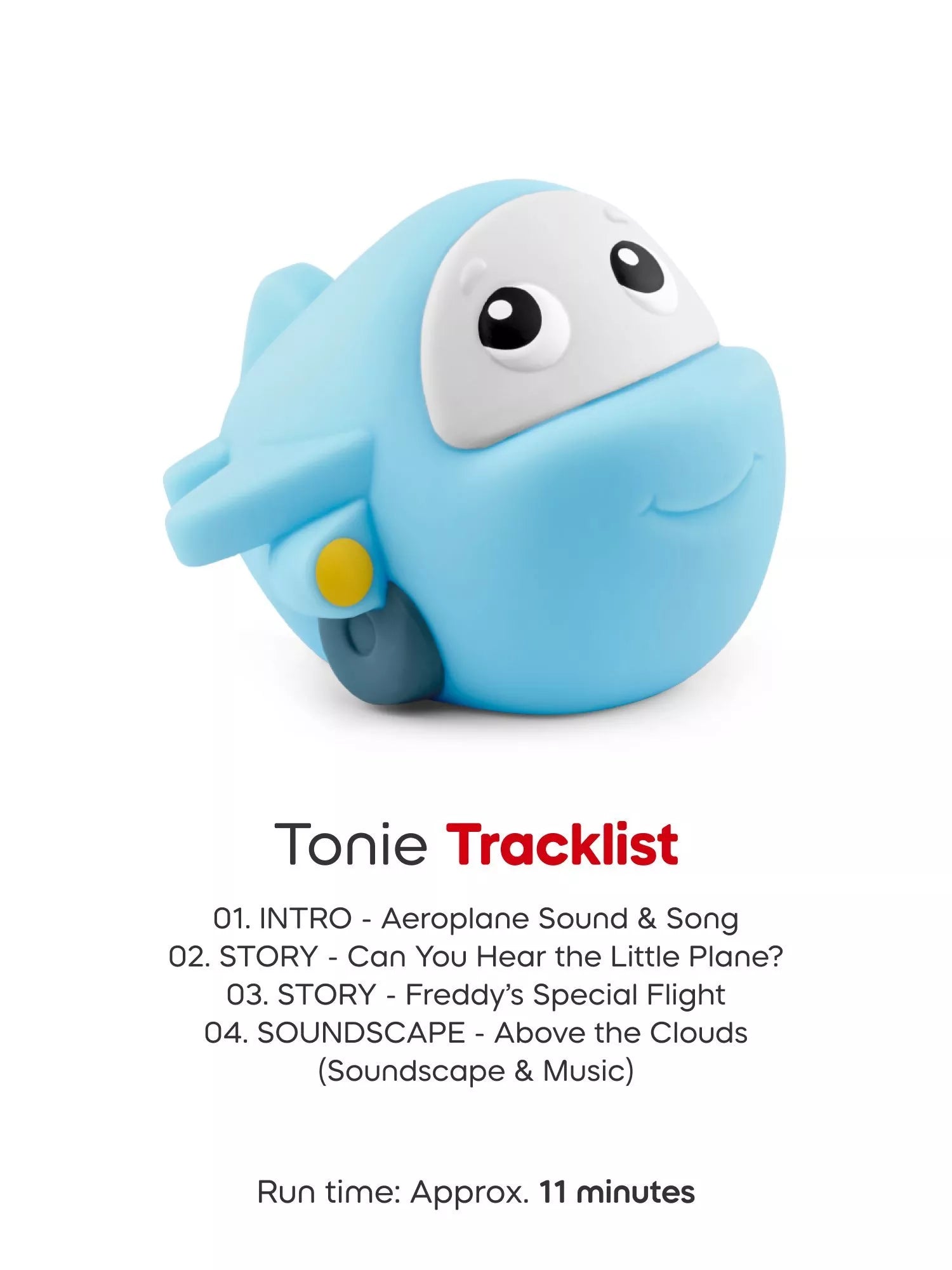 Tonie Tracklist

01. INTRO - Aeroplane Sound & Song
02. STORY - Can You Hear the Little Plane?
03. STORY - Freddy's Special Flight
04. SOUNDSCAPE - Above the Clouds (Soundscape & Music)

Run time: Approx. 11 minutes